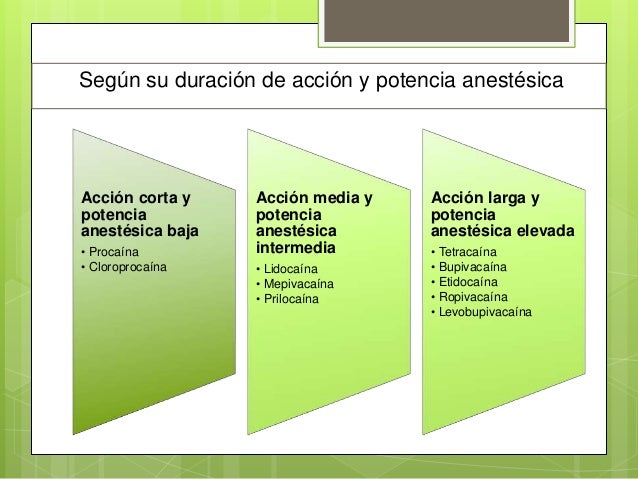 Según su duración de acción y potencia anestésica

Acción corta y potencia anestésica baja
• Procaína
• Cloroprocaína

Acción media y potencia anestésica intermedia
• Lidocaína
• Mepivacaína
• Prilocaína

Acción larga y potencia anestésica elevada
• Tetracaína
• Bupivacaína
• Etidocaína
• Ropivacaína
• Levobupivacaína